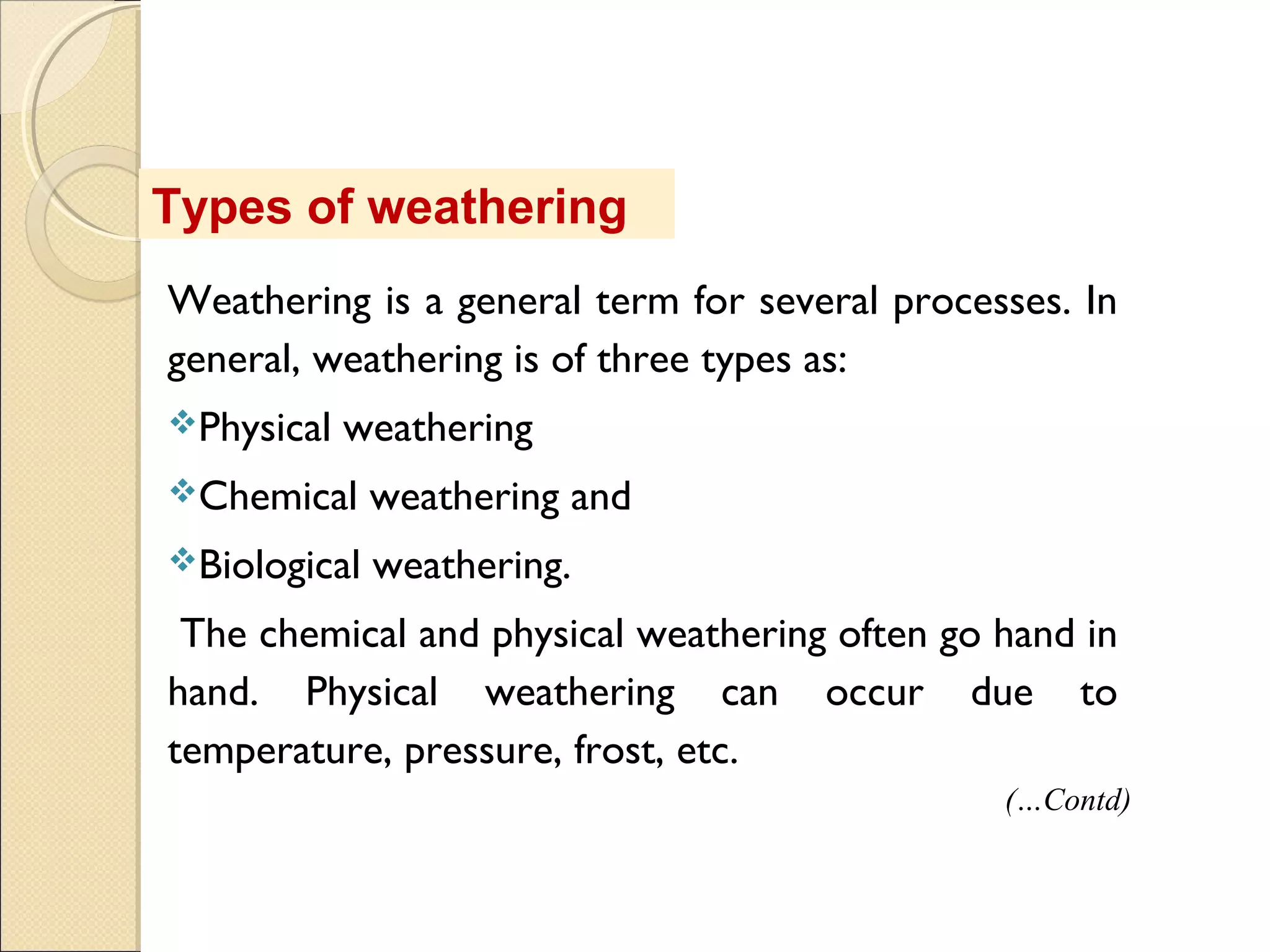 Types of weathering

Weathering is a general term for several processes. In general, weathering is of three types as:

❖Physical weathering

❖Chemical weathering and

❖Biological weathering.

The chemical and physical weathering often go hand in hand. Physical weathering can occur due to temperature, pressure, frost, etc.

(...Contd)